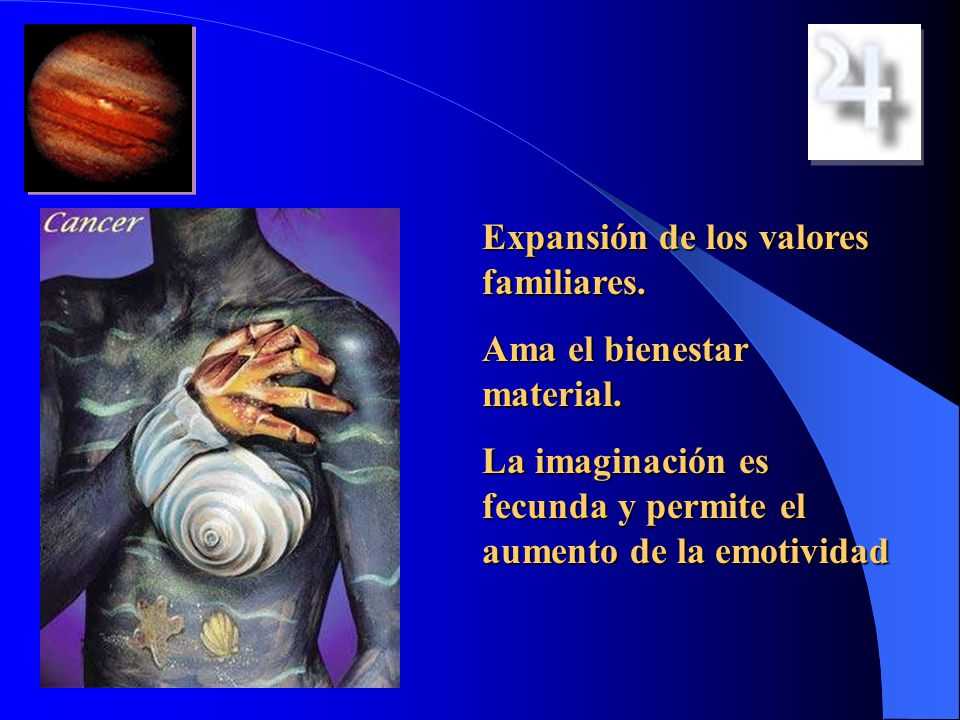 ♃

Cancer

Expansión de los valores familiares.

Ama el bienestar material.

La imaginación es fecunda y permite el aumento de la emotividad